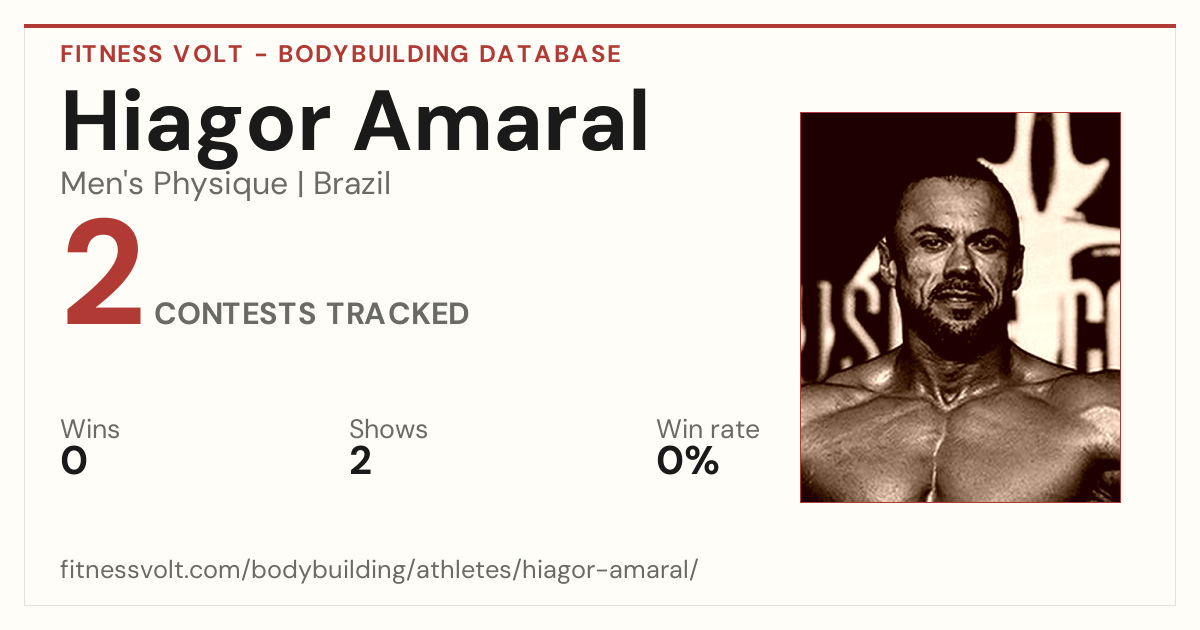 FITNESS VOLT - BODYBUILDING DATABASE

Hiagor Amaral

Men's Physique | Brazil

2 CONTESTS TRACKED

Wins
0

Shows
2

Win rate
0%

fitnessvolt.com/bodybuilding/athletes/hiagor-amaral/